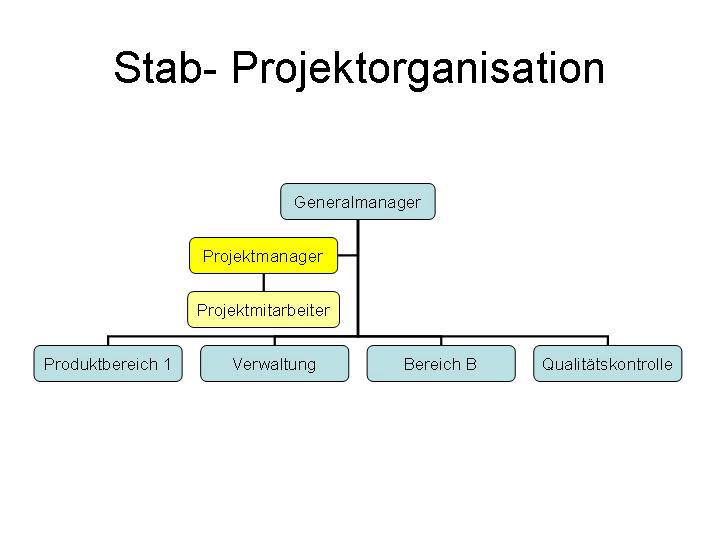 Stab- Projektorganisation

Generalmanager

Projektmanager

Projektmitarbeiter

Produktbereich 1

Verwaltung

Bereich B

Qualitätskontrolle